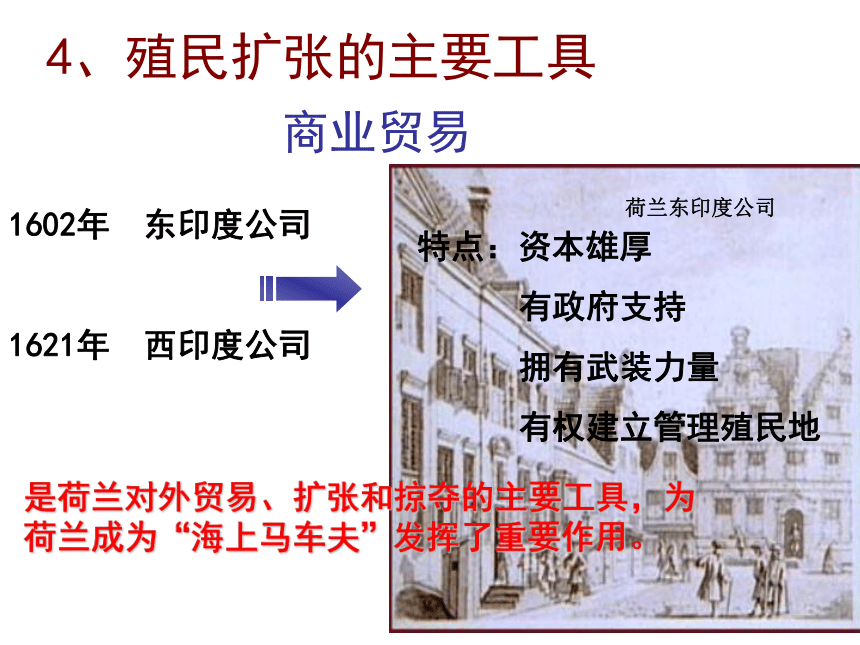 4、殖民扩张的主要工具

商业贸易

1602年 东印度公司

1621年 西印度公司

荷兰东印度公司

特点：资本雄厚

有政府支持

拥有武装力量

有权建立管理殖民地

是荷兰对外贸易、扩张和掠夺的主要工具，为荷兰成为“海上马车夫”发挥了重要作用。